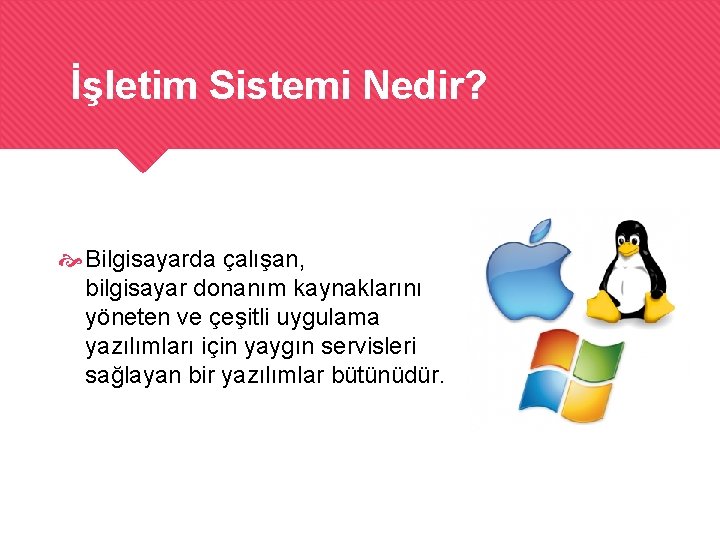 İşletim Sistemi Nedir?

Bilgisayarda çalışan, bilgisayar donanım kaynaklarını yöneten ve çeşitli uygulama yazılımları için yaygın servisleri sağlayan bir yazılımlar bütünüdür.